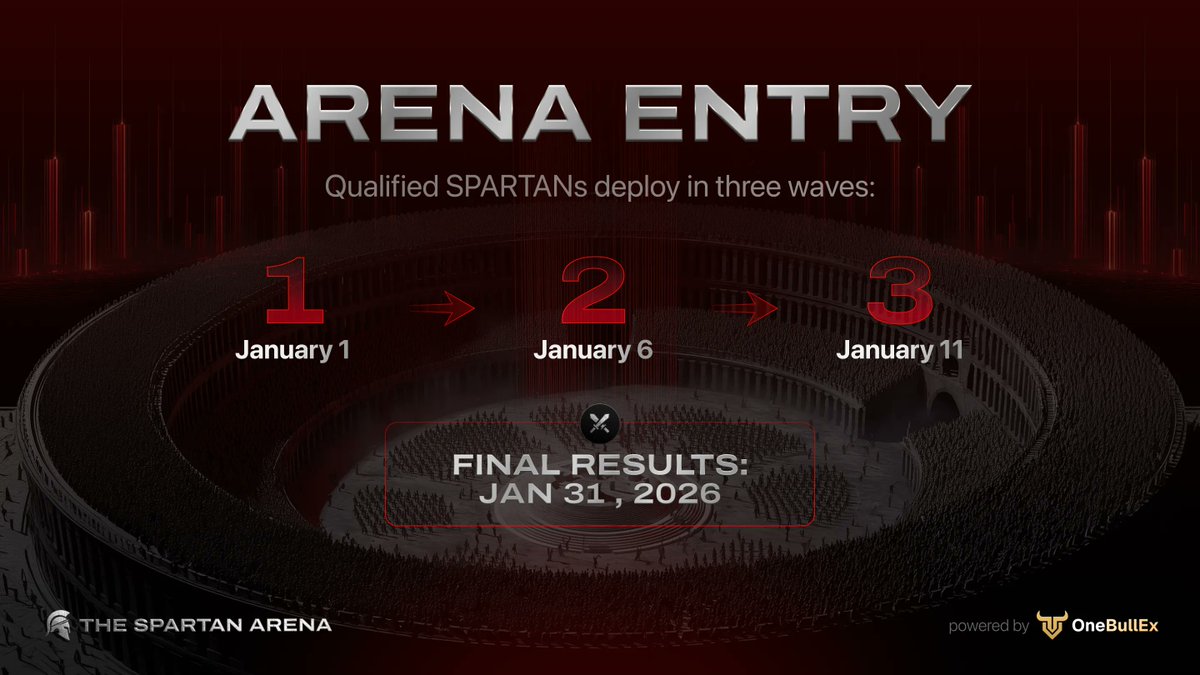 ARENA ENTRY

Qualified SPARTANs deploy in three waves:

1
January 1

2
January 6

3
January 11

FINAL RESULTS:
JAN 31 , 2026

THE SPARTAN ARENA

powered by OneBullEx